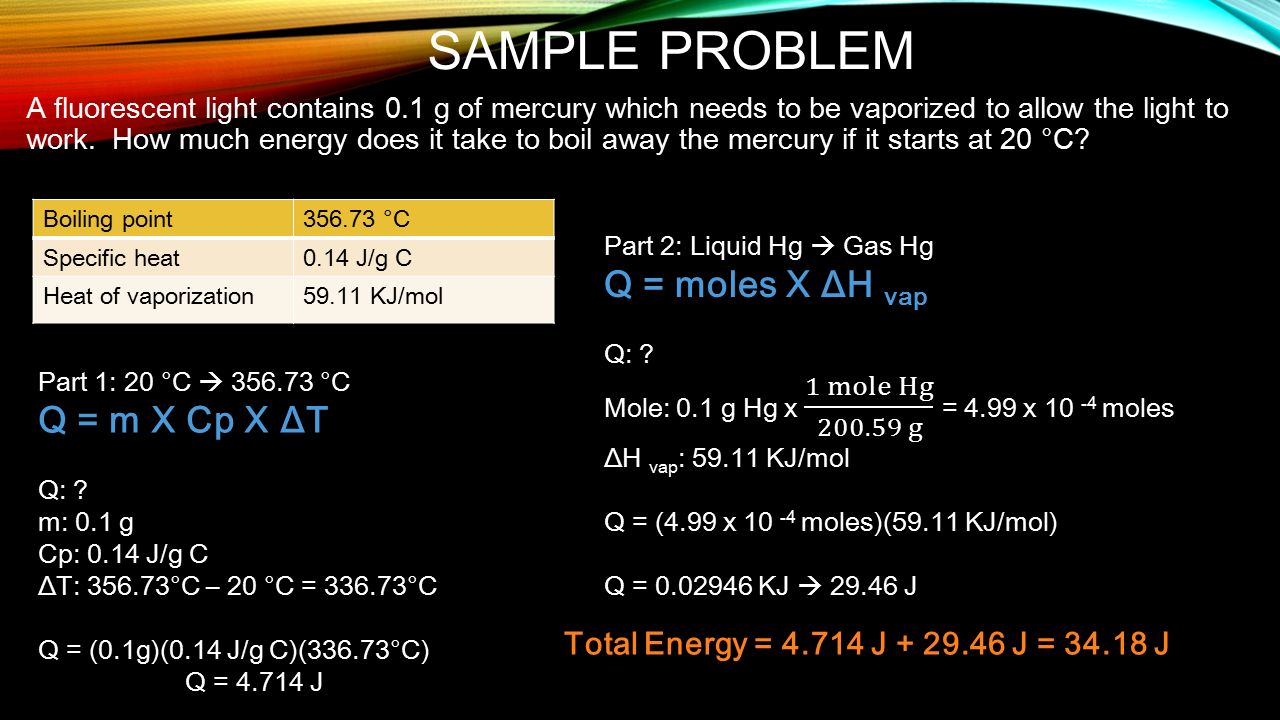 SAMPLE PROBLEM

A fluorescent light contains 0.1 g of mercury which needs to be vaporized to allow the light to work. How much energy does it take to boil away the mercury if it starts at 20 °C?

| Boiling point | 356.73 °C |
|---|---|
| Specific heat | 0.14 J/g C |
| Heat of vaporization | 59.11 KJ/mol |

Part 1: 20 °C → 356.73 °C

Q = m X Cp X ΔT

Q: ?
m: 0.1 g
Cp: 0.14 J/g C
ΔT: 356.73°C – 20 °C = 336.73°C

Q = (0.1g)(0.14 J/g C)(336.73°C)
Q = 4.714 J

Part 2: Liquid Hg → Gas Hg

Q = moles X ΔH $_{vap}$

Q: ?
Mole: 0.1 g Hg x $\frac{1 \text{ mole Hg}}{200.59 \text{ g}}$ = 4.99 x 10 $^{-4}$ moles
ΔH $_{vap}$: 59.11 KJ/mol

Q = (4.99 x 10 $^{-4}$ moles)(59.11 KJ/mol)

Q = 0.02946 KJ → 29.46 J

Total Energy = 4.714 J + 29.46 J = 34.18 J